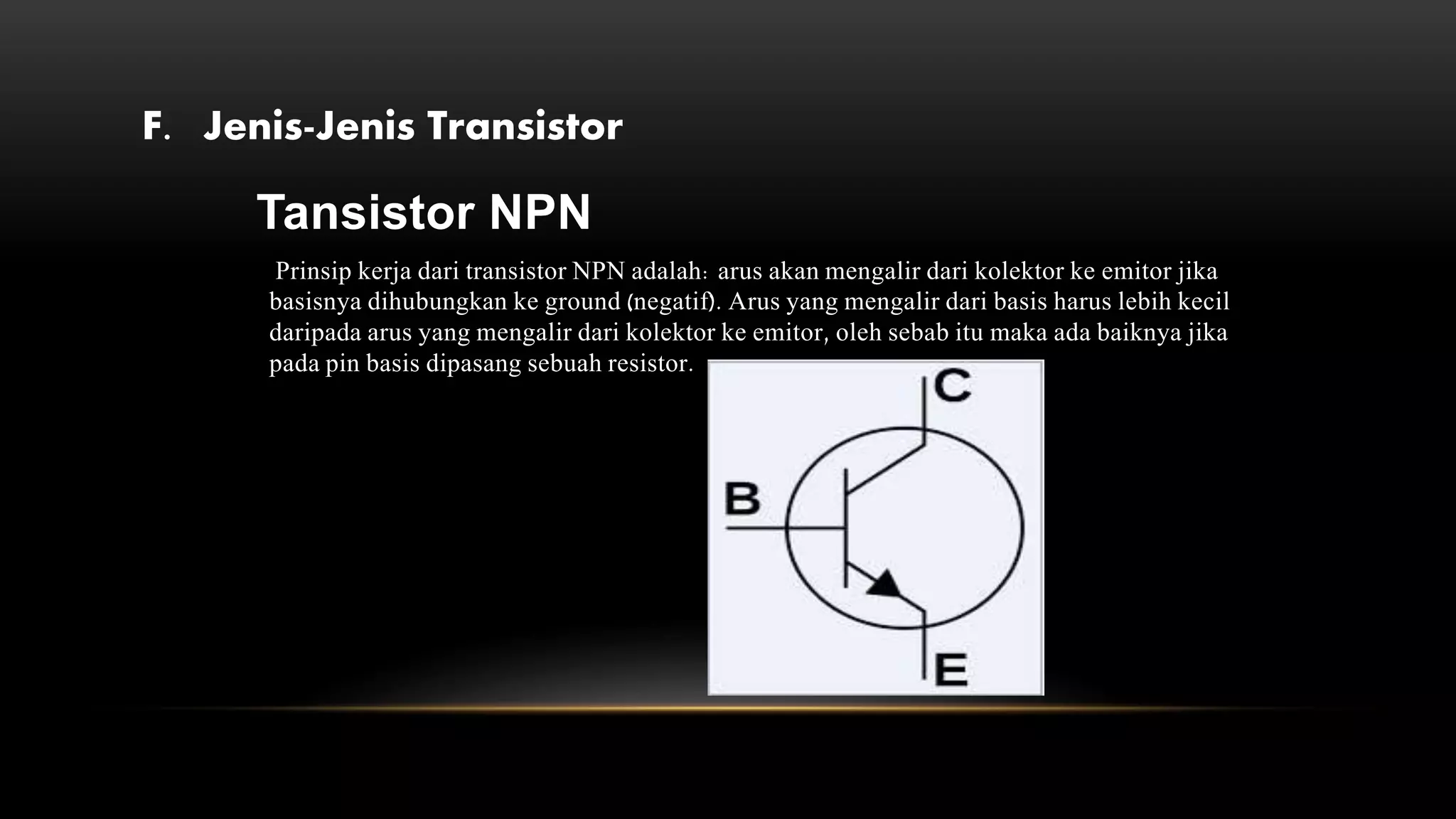 F. Jenis-Jenis Transistor

Tansistor NPN

Prinsip kerja dari transistor NPN adalah: arus akan mengalir dari kolektor ke emitor jika basisnya dihubungkan ke ground (negatif). Arus yang mengalir dari basis harus lebih kecil daripada arus yang mengalir dari kolektor ke emitor, oleh sebab itu maka ada baiknya jika pada pin basis dipasang sebuah resistor.

C
B
E